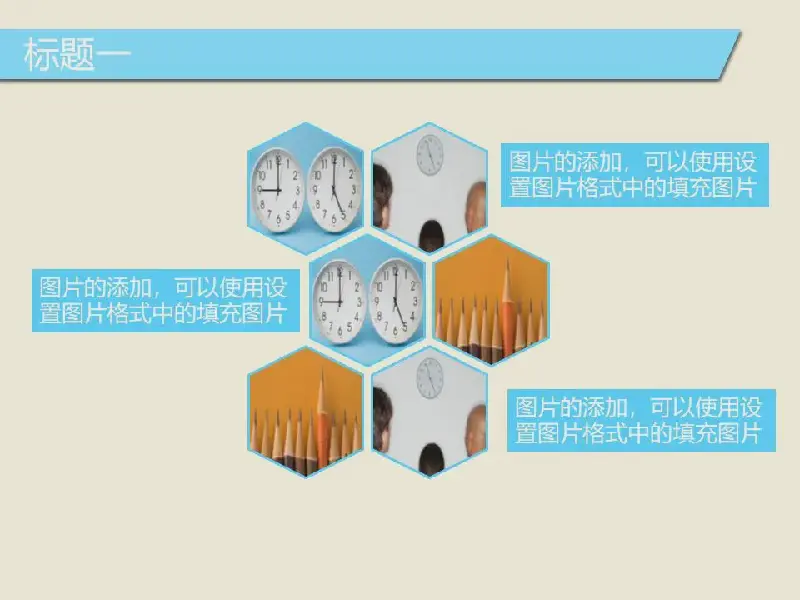 标题一

图片的添加，可以使用设置图片格式中的填充图片

图片的添加，可以使用设置图片格式中的填充图片

图片的添加，可以使用设置图片格式中的填充图片